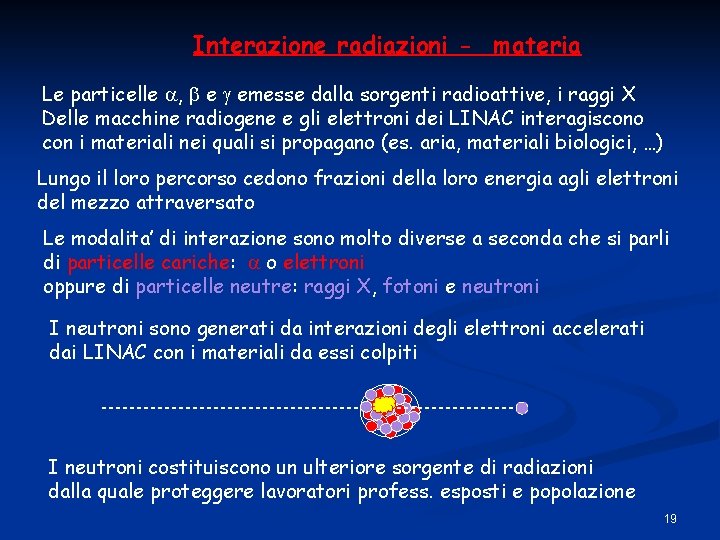 Interazione radiazioni - materia

Le particelle $\alpha$, $\beta$ e $\gamma$ emesse dalla sorgenti radioattive, i raggi X Delle macchine radiogene e gli elettroni dei LINAC interagiscono con i materiali nei quali si propagano (es. aria, materiali biologici, …)

Lungo il loro percorso cedono frazioni della loro energia agli elettroni del mezzo attraversato

Le modalita' di interazione sono molto diverse a seconda che si parli di particelle cariche: $\alpha$ o elettroni
oppure di particelle neutre: raggi X, fotoni e neutroni

I neutroni sono generati da interazioni degli elettroni accelerati dai LINAC con i materiali da essi colpiti

I neutroni costituiscono un ulteriore sorgente di radiazioni dalla quale proteggere lavoratori profess. esposti e popolazione

19